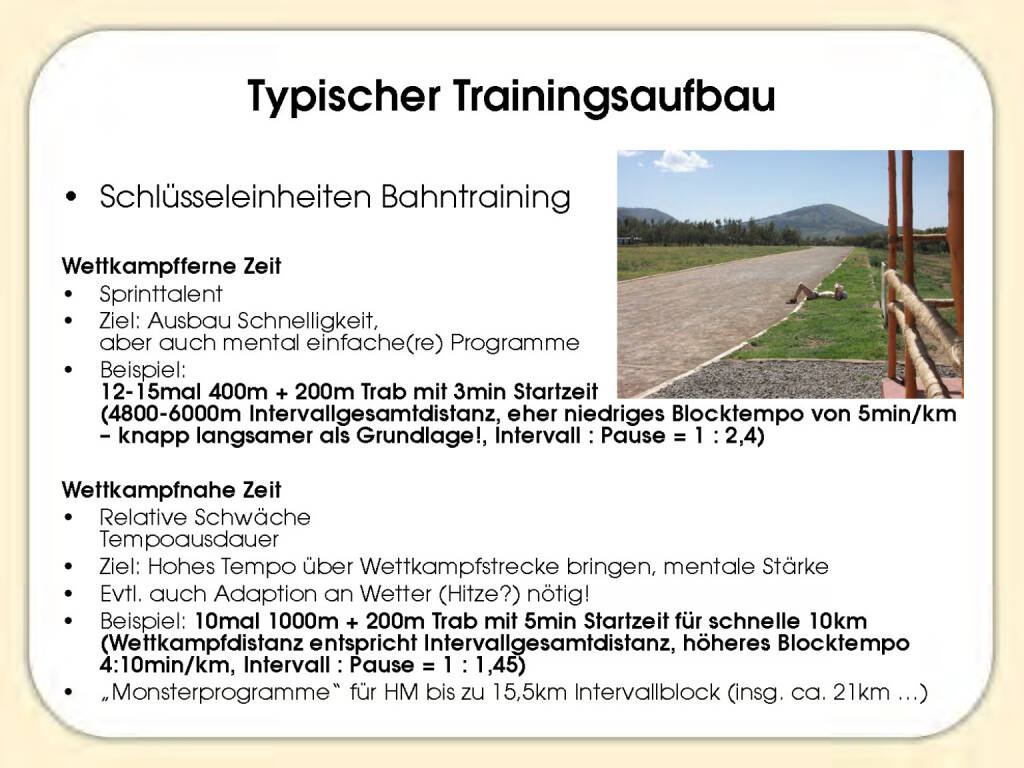 Typischer Trainingsaufbau

• Schlüsseleinheiten Bahntraining

Wettkampfferne Zeit
• Sprinttalent
• Ziel: Ausbau Schnelligkeit, aber auch mental einfache(re) Programme
• Beispiel: 12-15mal 400m + 200m Trab mit 3min Startzeit (4800-6000m Intervallgesamtdistanz, eher niedriges Blocktempo von 5min/km – knapp langsamer als Grundlage!, Intervall : Pause = 1 : 2,4)

Wettkampfnahe Zeit
• Relative Schwäche Tempoausdauer
• Ziel: Hohes Tempo über Wettkampfstrecke bringen, mentale Stärke
• Evtl. auch Adaption an Wetter (Hitze?) nötig!
• Beispiel: 10mal 1000m + 200m Trab mit 5min Startzeit für schnelle 10km (Wettkampfdistanz entspricht Intervallgesamtdistanz, höheres Blocktempo 4:10min/km, Intervall : Pause = 1 : 1,45)
• „Monsterprogramme“ für HM bis zu 15,5km Intervallblock (insg. ca. 21km …)